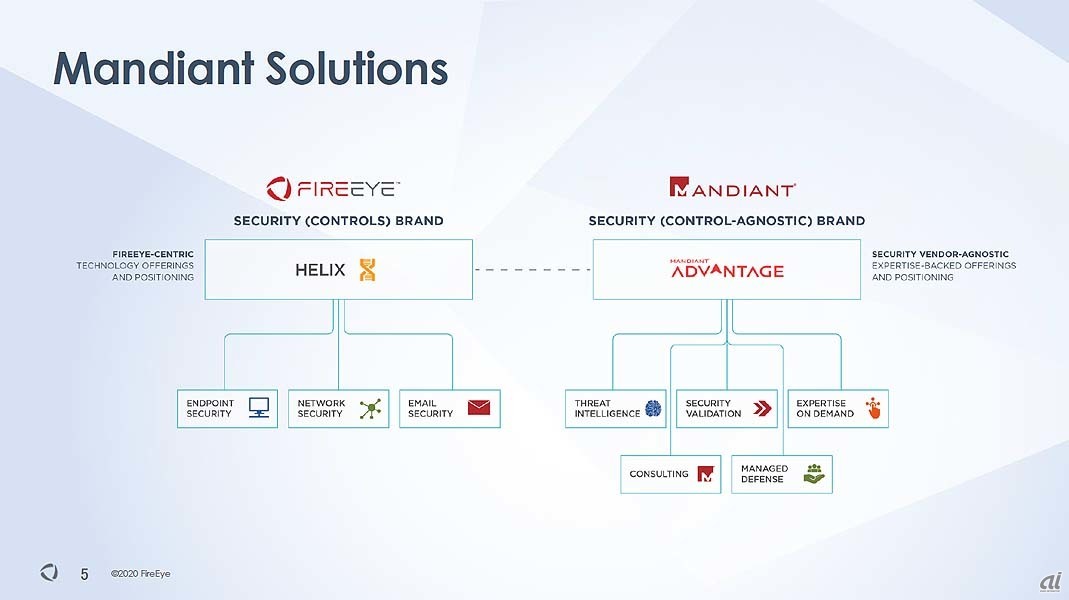 Mandiant Solutions

FIREEYE

SECURITY (CONTROLS) BRAND

FIREEYE-CENTRIC
TECHNOLOGY OFFERINGS AND POSITIONING

HELIX

ENDPOINT SECURITY

NETWORK SECURITY

EMAIL SECURITY

MANDIANT

SECURITY (CONTROL-AGNOSTIC) BRAND

MANDIANT ADVANTAGE

SECURITY VENDOR-AGNOSTIC
EXPERTISE-BACKED OFFERINGS AND POSITIONING

THREAT INTELLIGENCE

SECURITY VALIDATION

EXPERTISE ON DEMAND

CONSULTING

MANAGED DEFENSE

5 ©2020 FireEye

ai